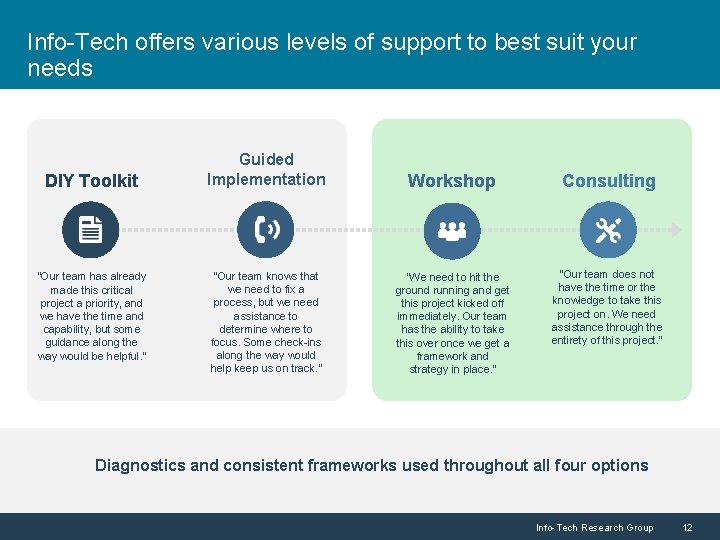 Info-Tech offers various levels of support to best suit your needs

DIY Toolkit

"Our team has already made this critical project a priority, and we have the time and capability, but some guidance along the way would be helpful."

Guided Implementation

"Our team knows that we need to fix a process, but we need assistance to determine where to focus. Some check-ins along the way would help keep us on track."

Workshop

"We need to hit the ground running and get this project kicked off immediately. Our team has the ability to take this over once we get a framework and strategy in place."

Consulting

"Our team does not have the time or the knowledge to take this project on. We need assistance through the entirety of this project."

Diagnostics and consistent frameworks used throughout all four options

Info-Tech Research Group 12